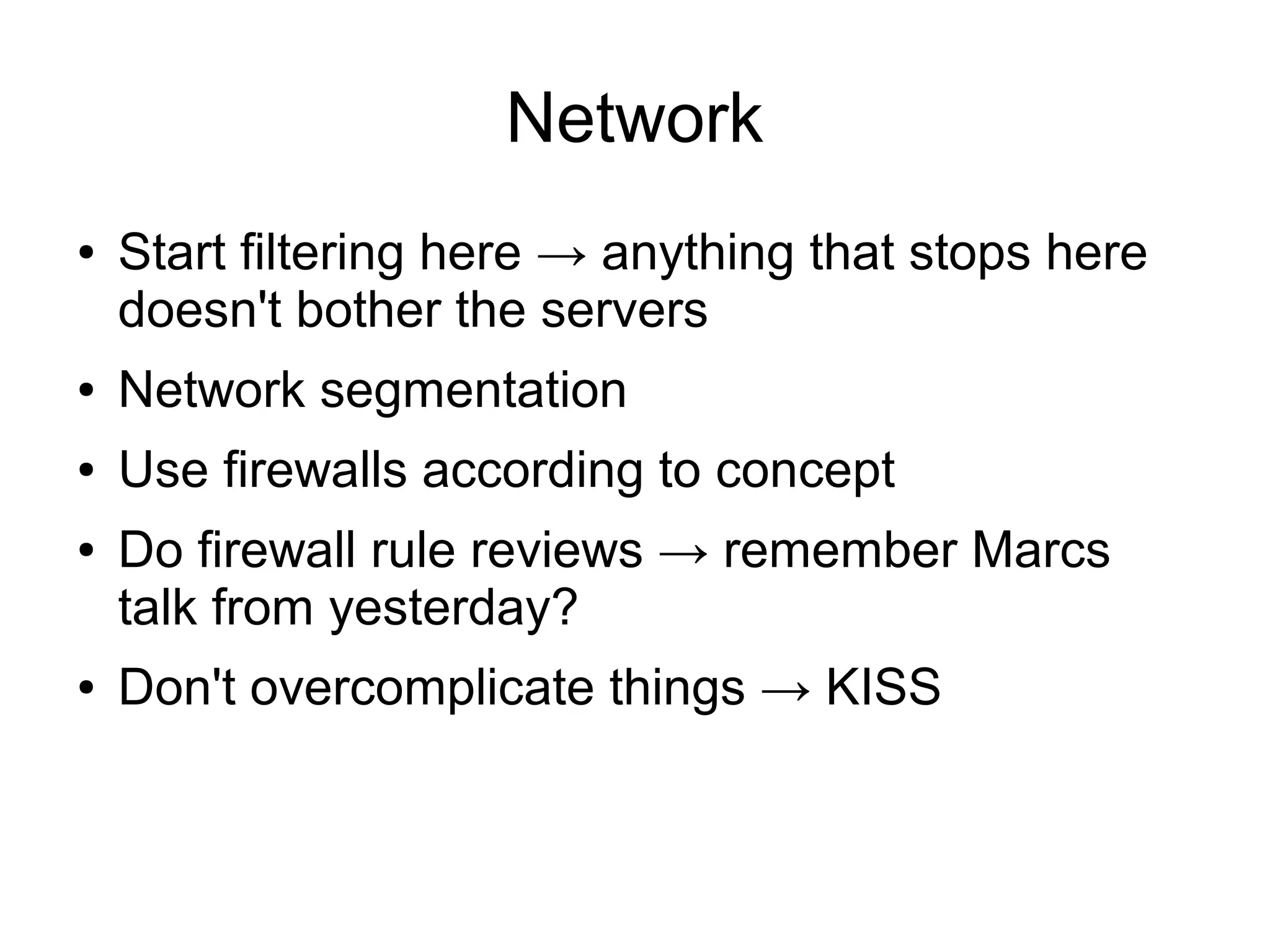 Network

• Start filtering here → anything that stops here doesn't bother the servers

• Network segmentation

• Use firewalls according to concept

• Do firewall rule reviews → remember Marcs talk from yesterday?

• Don't overcomplicate things → KISS